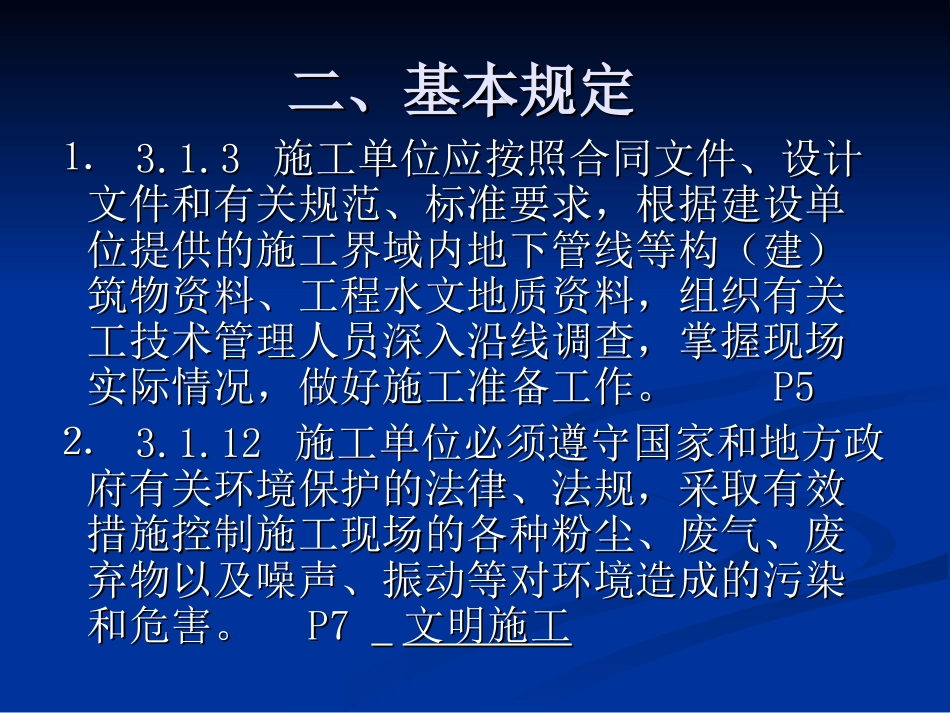 二、基本规定

1. 3.1.3 施工单位应按照合同文件、设计文件和有关规范、标准要求，根据建设单位提供的施工界域内地下管线等构（建）筑物资料、工程水文地质资料，组织有关工技术管理人员深入沿线调查，掌握现场实际情况，做好施工准备工作。 P5

2. 3.1.12 施工单位必须遵守国家和地方政府有关环境保护的法律、法规，采取有效措施控制施工现场的各种粉尘、废气、废弃物以及噪声、振动等对环境造成的污染和危害。 P7 _ 文明施工